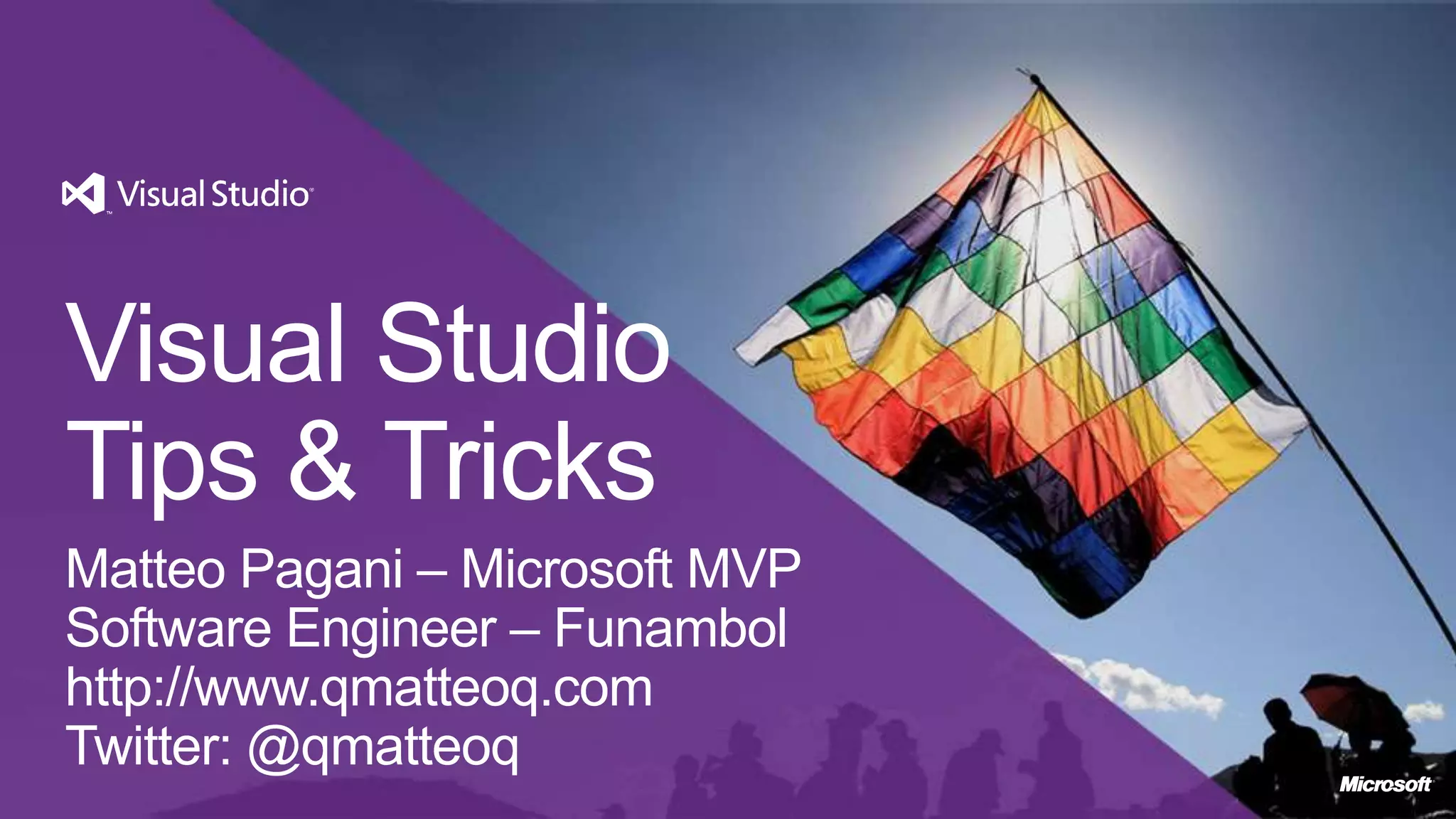 Visual Studio

Visual Studio Tips & Tricks

Matteo Pagani – Microsoft MVP
Software Engineer – Funambol
http://www.qmatteoq.com
Twitter: @qmatteoq

Microsoft